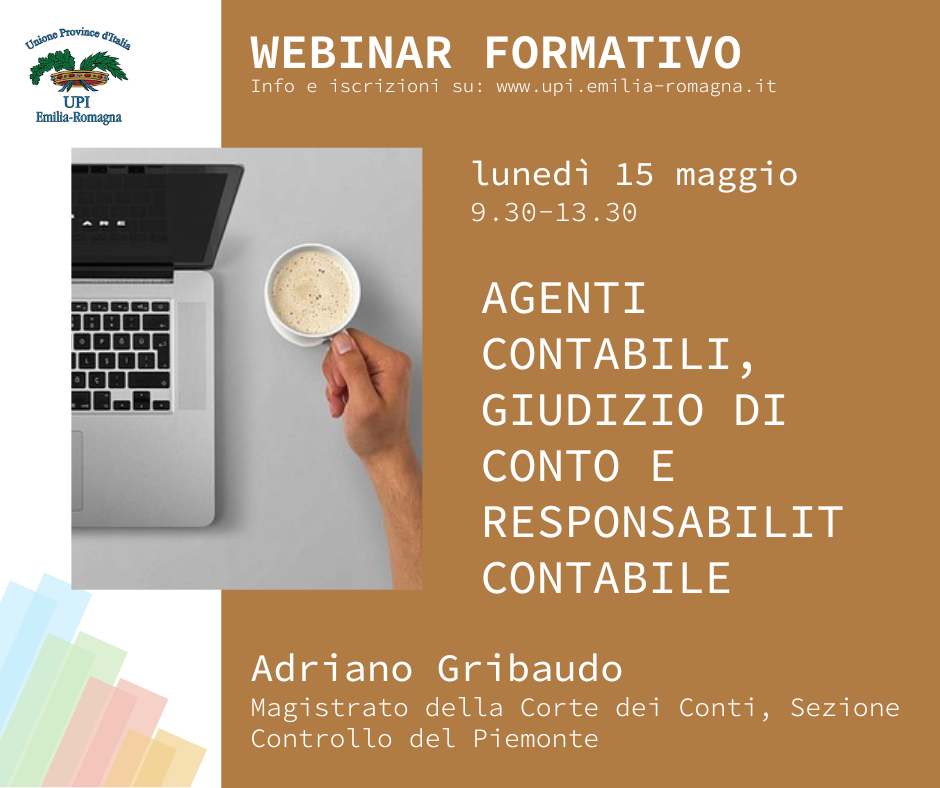 Unione Province d'Italia
UPI
Emilia-Romagna

WEBINAR FORMATIVO
Info e iscrizioni su: www.upi.emilia-romagna.it

lunedì 15 maggio
9.30-13.30

AGENTI CONTABILI, GIUDIZIO DI CONTO E RESPONSABILIT CONTABILE

Adriano Gribaudo
Magistrato della Corte dei Conti, Sezione Controllo del Piemonte